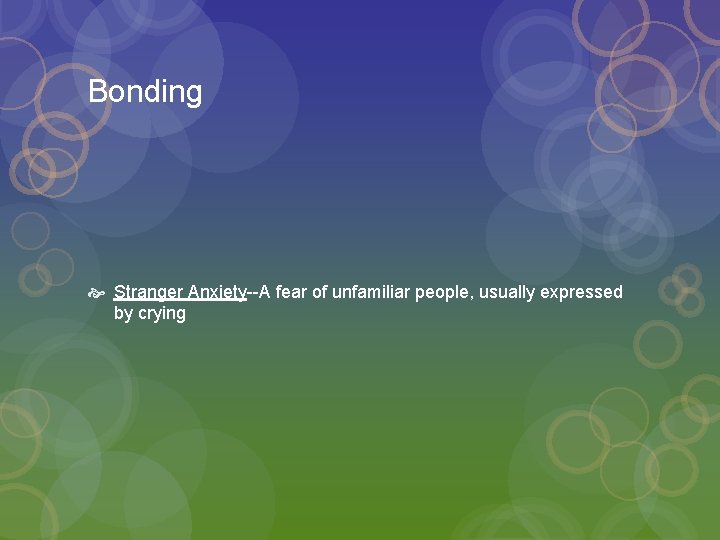 Bonding

Stranger Anxiety--A fear of unfamiliar people, usually expressed by crying